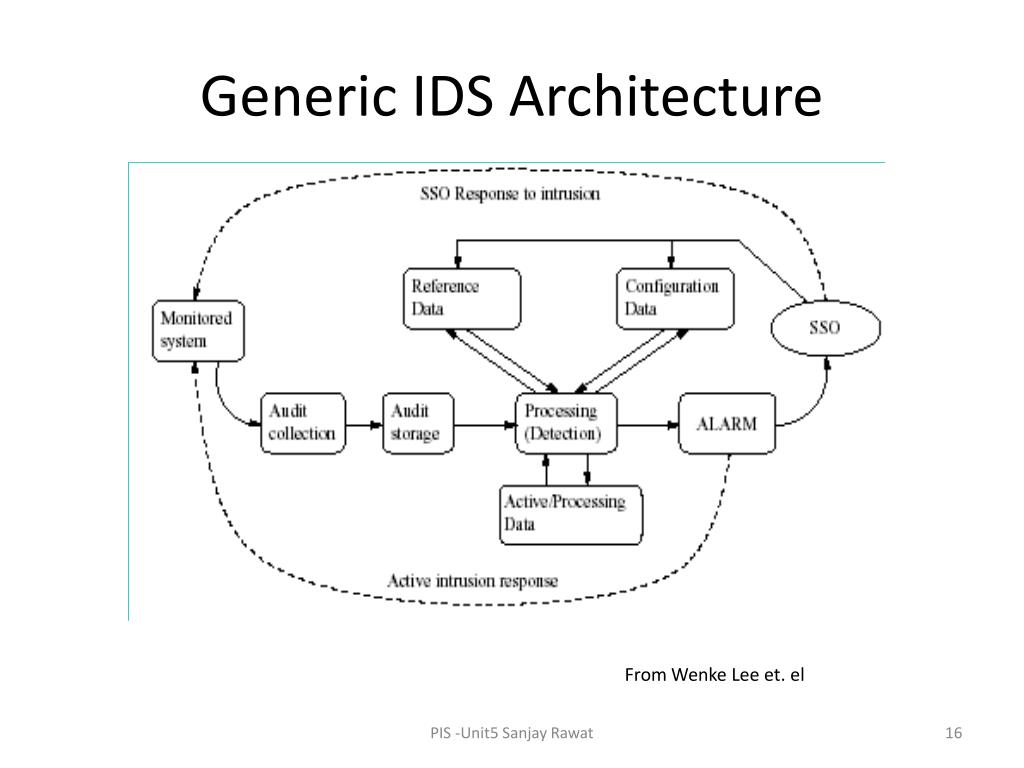 Generic IDS Architecture

SSO Response to intrusion

Reference Data

Configuration Data

Monitored system

SSO

Audit collection

Audit storage

Processing (Detection)

ALARM

Active/Processing Data

Active intrusion response

From Wenke Lee et. el

PIS -Unit5 Sanjay Rawat

16